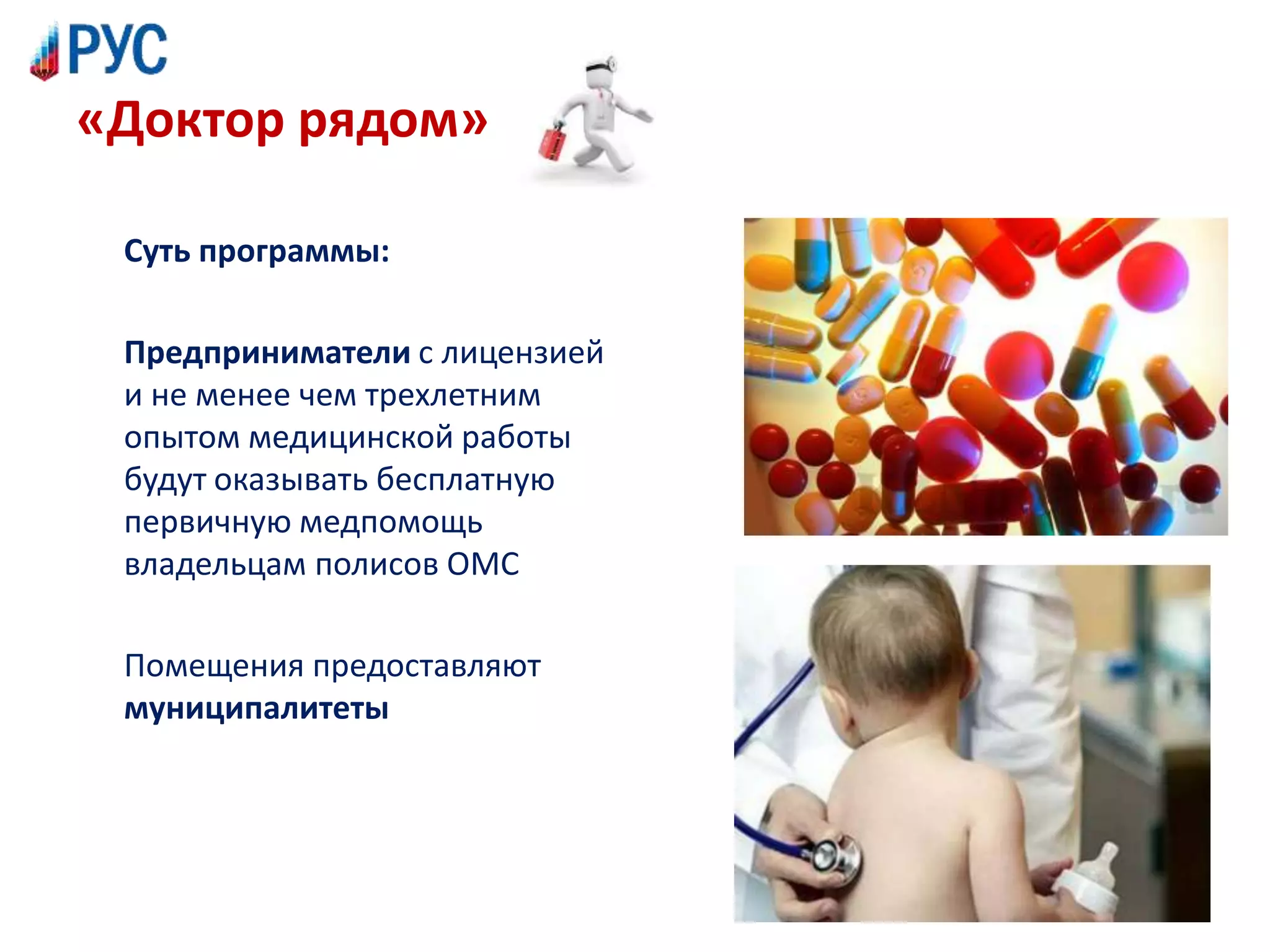 РУС

«Доктор рядом»

Суть программы:

Предприниматели с лицензией и не менее чем трехлетним опытом медицинской работы будут оказывать бесплатную первичную медпомощь владельцам полисов ОМС

Помещения предоставляют муниципалитеты